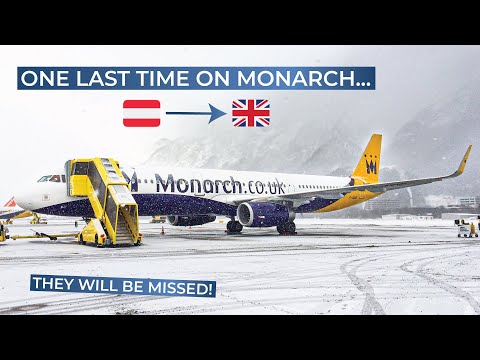 ONE LAST TIME ON MONARCH...

Monarch.co.uk

M

THEY WILL BE MISSED!